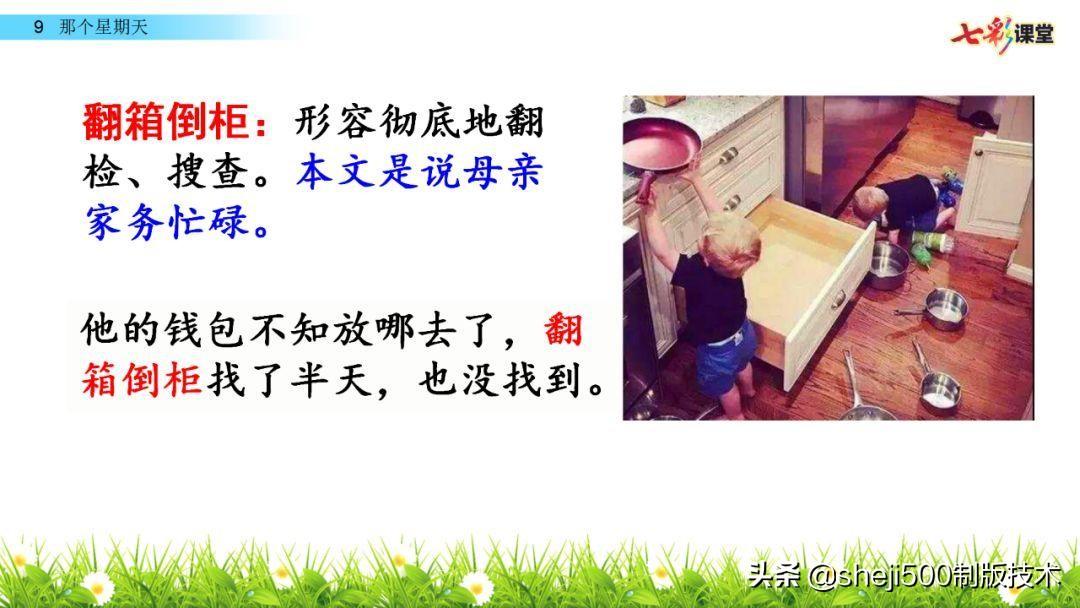 9 那个星期天

七彩课堂

翻箱倒柜：形容彻底地翻检、搜查。本文是说母亲家务忙碌。

他的钱包不知放哪去了，翻箱倒柜找了半天，也没找到。

头条 @sheji500制版技术